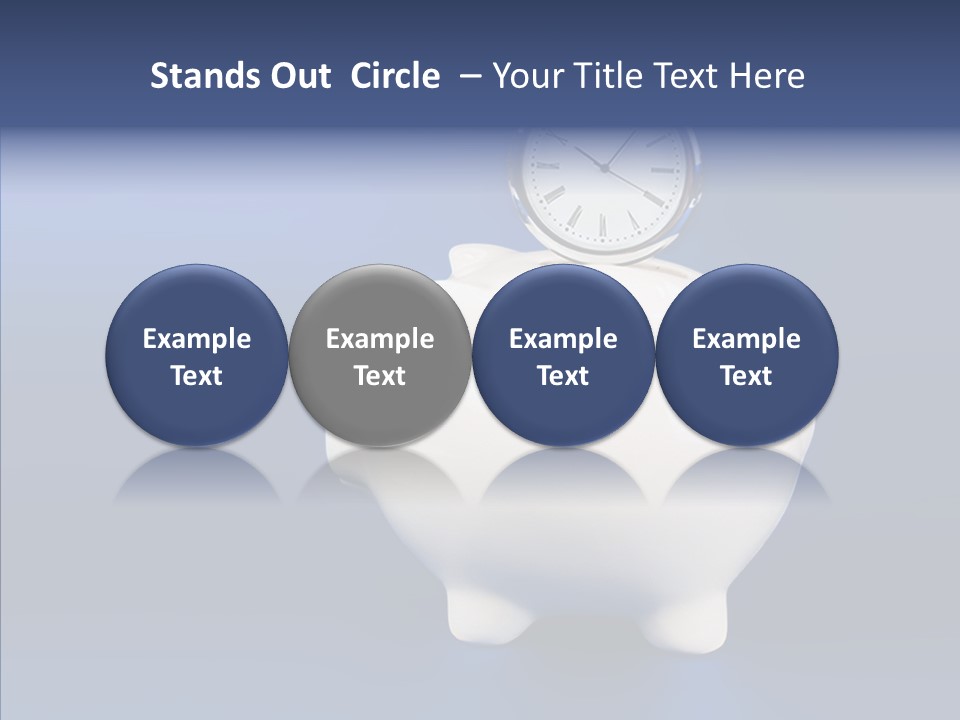 Stands Out Circle – Your Title Text Here

Example Text

Example Text

Example Text

Example Text